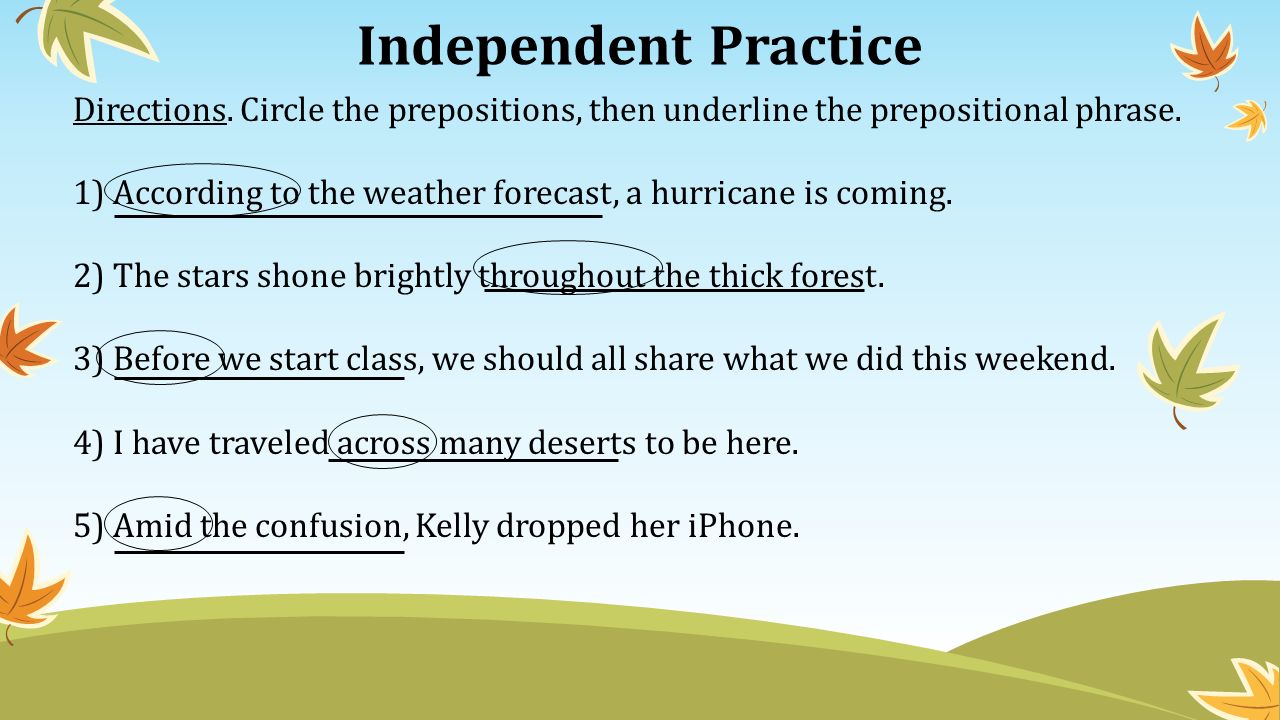 Independent Practice

Directions. Circle the prepositions, then underline the prepositional phrase.

1) According to the weather forecast, a hurricane is coming.

2) The stars shone brightly throughout the thick forest.

3) Before we start class, we should all share what we did this weekend.

4) I have traveled across many deserts to be here.

5) Amid the confusion, Kelly dropped her iPhone.